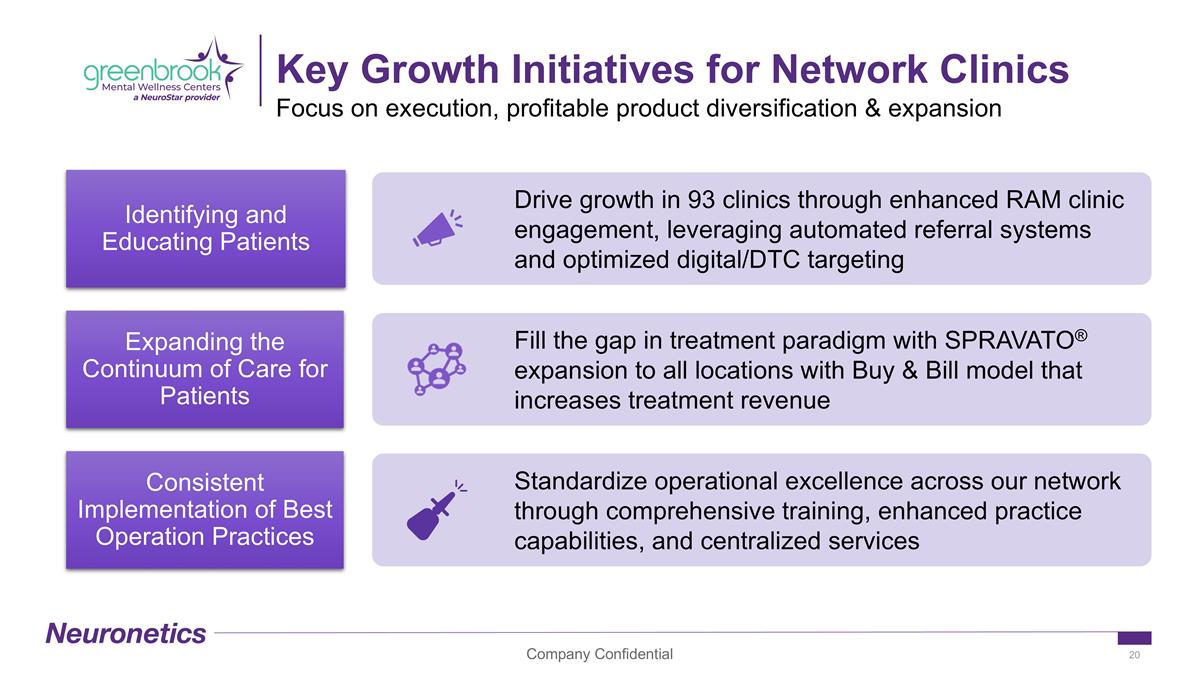 greenbrook
Mental Wellness Centers
a NeuroStar provider

Key Growth Initiatives for Network Clinics
Focus on execution, profitable product diversification & expansion

Identifying and Educating Patients

Drive growth in 93 clinics through enhanced RAM clinic engagement, leveraging automated referral systems and optimized digital/DTC targeting

Expanding the Continuum of Care for Patients

Fill the gap in treatment paradigm with SPRAVATO® expansion to all locations with Buy & Bill model that increases treatment revenue

Consistent Implementation of Best Operation Practices

Standardize operational excellence across our network through comprehensive training, enhanced practice capabilities, and centralized services

Neuronetics

Company Confidential

20